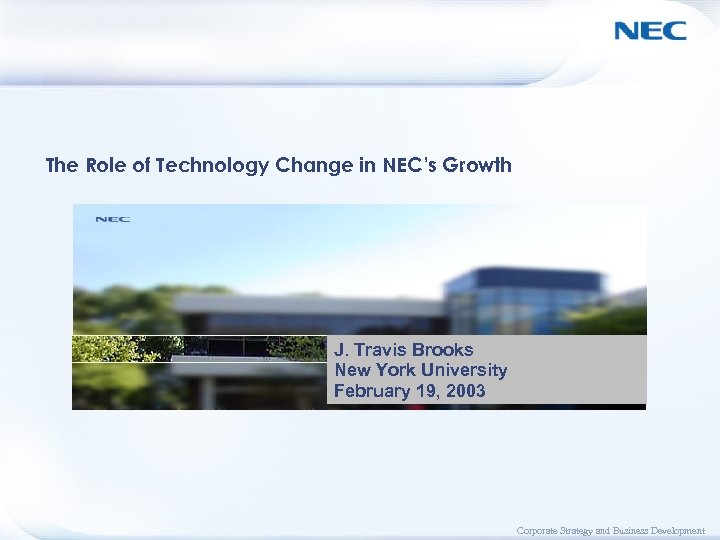 NEC

The Role of Technology Change in NEC's Growth

NEC

J. Travis Brooks
New York University
February 19, 2003

Corporate Strategy and Business Development